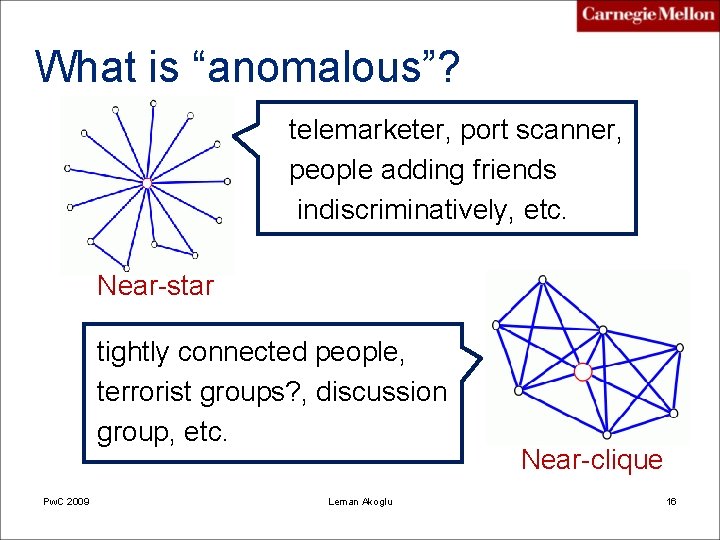 Carnegie Mellon

What is “anomalous”?

telemarketer, port scanner, people adding friends indiscriminatively, etc.

Near-star

tightly connected people, terrorist groups?, discussion group, etc.

Near-clique

PwC 2009

Leman Akoglu

16